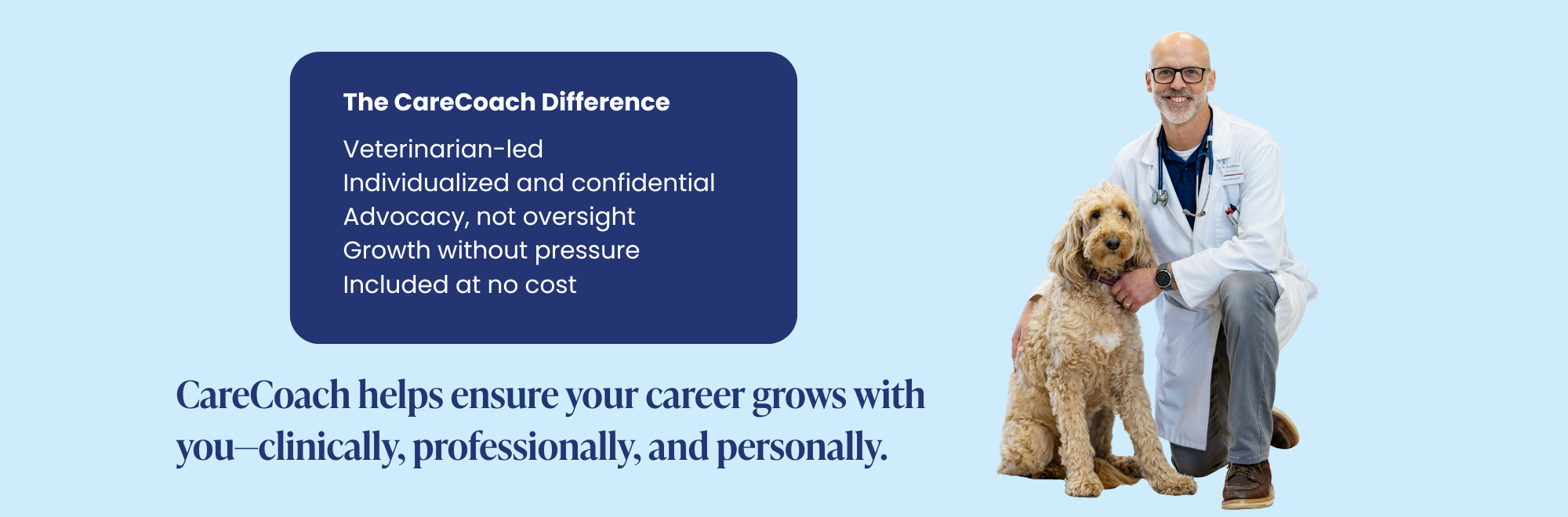 The CareCoach Difference

Veterinarian-led
Individualized and confidential
Advocacy, not oversight
Growth without pressure
Included at no cost

CareCoach helps ensure your career grows with you—clinically, professionally, and personally.